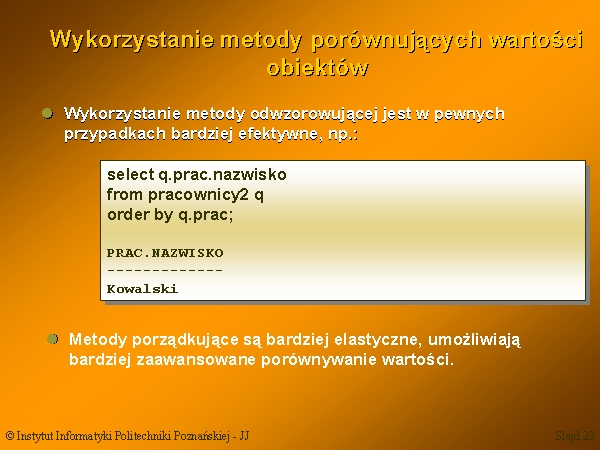 Wykorzystanie metody porównujących wartości obiektów

Wykorzystanie metody odwzorowującej jest w pewnych przypadkach bardziej efektywne, np.:

select q.prac.nazwisko
from pracownicy2 q
order by q.prac;

PRAC.NAZWISKO
-------------
Kowalski

Metody porządkujące są bardziej elastyczne, umożliwiają bardziej zaawansowane porównywanie wartości.

© Instytut Informatyki Politechniki Poznańskiej - JJ

Slajd 23